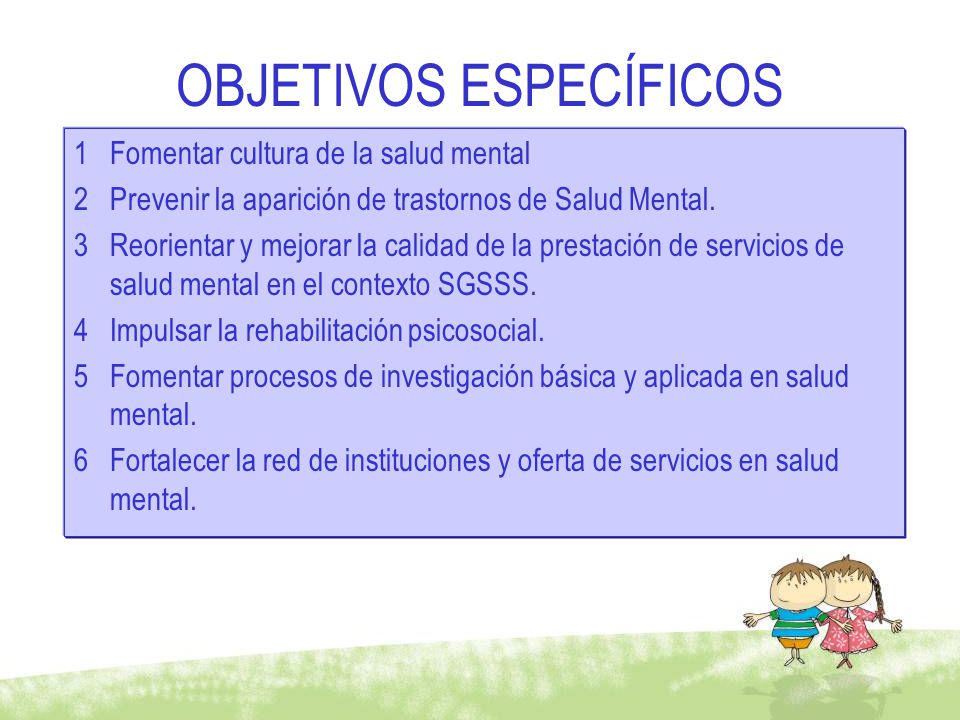 OBJETIVOS ESPECÍFICOS

1 Fomentar cultura de la salud mental

2 Prevenir la aparición de trastornos de Salud Mental.

3 Reorientar y mejorar la calidad de la prestación de servicios de salud mental en el contexto SGSSS.

4 Impulsar la rehabilitación psicosocial.

5 Fomentar procesos de investigación básica y aplicada en salud mental.

6 Fortalecer la red de instituciones y oferta de servicios en salud mental.